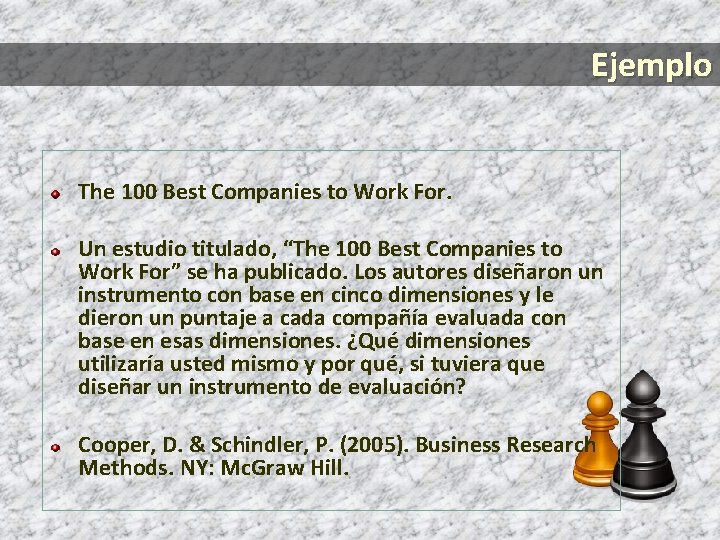 Ejemplo

The 100 Best Companies to Work For.

Un estudio titulado, “The 100 Best Companies to Work For” se ha publicado. Los autores diseñaron un instrumento con base en cinco dimensiones y le dieron un puntaje a cada compañía evaluada con base en esas dimensiones. ¿Qué dimensiones utilizaría usted mismo y por qué, si tuviera que diseñar un instrumento de evaluación?

Cooper, D. & Schindler, P. (2005). Business Research Methods. NY: McGraw Hill.